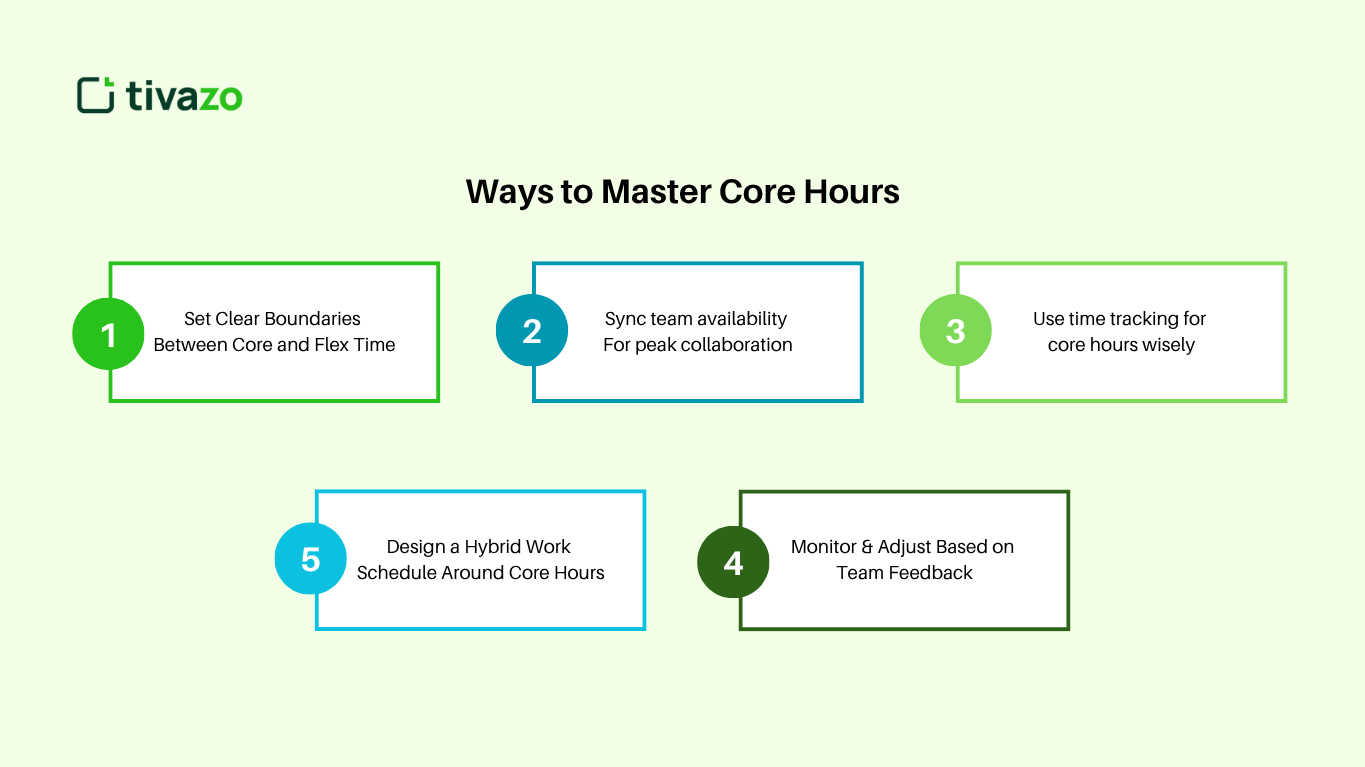 tivazo

Ways to Master Core Hours

1 Set Clear Boundaries Between Core and Flex Time

2 Sync team availability For peak collaboration

3 Use time tracking for core hours wisely

5 Design a Hybrid Work Schedule Around Core Hours

4 Monitor & Adjust Based on Team Feedback